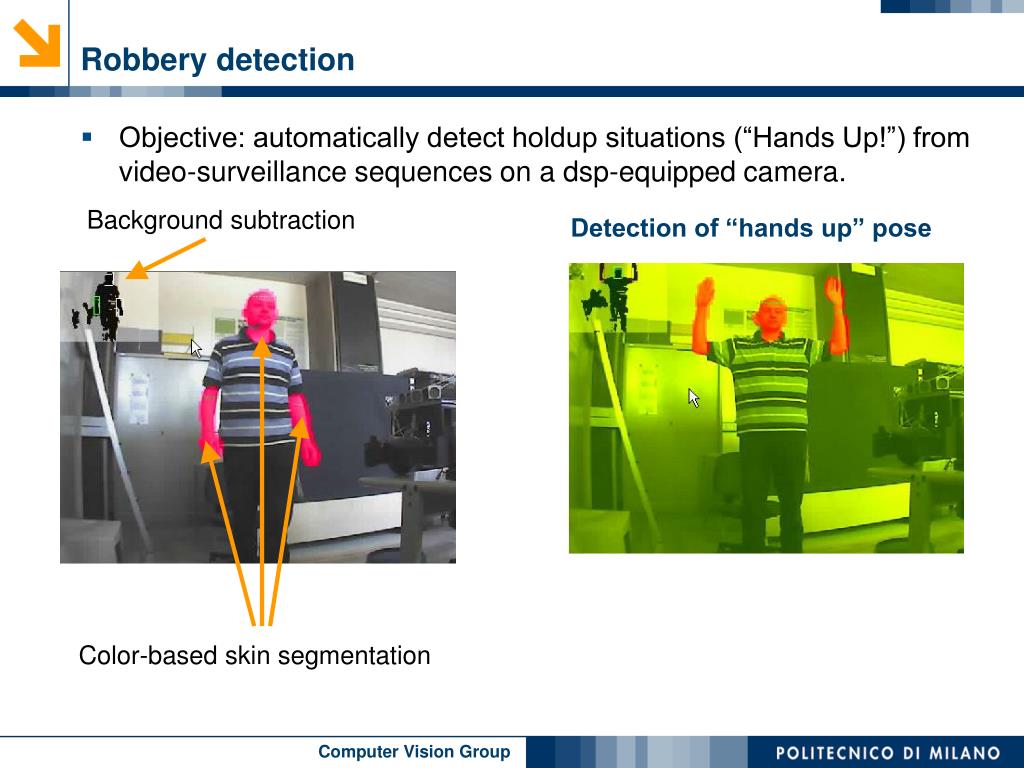 Robbery detection

▪ Objective: automatically detect holdup situations (“Hands Up!”) from video-surveillance sequences on a dsp-equipped camera.

Background subtraction

Detection of “hands up” pose

Color-based skin segmentation

Computer Vision Group

POLITECNICO DI MILANO